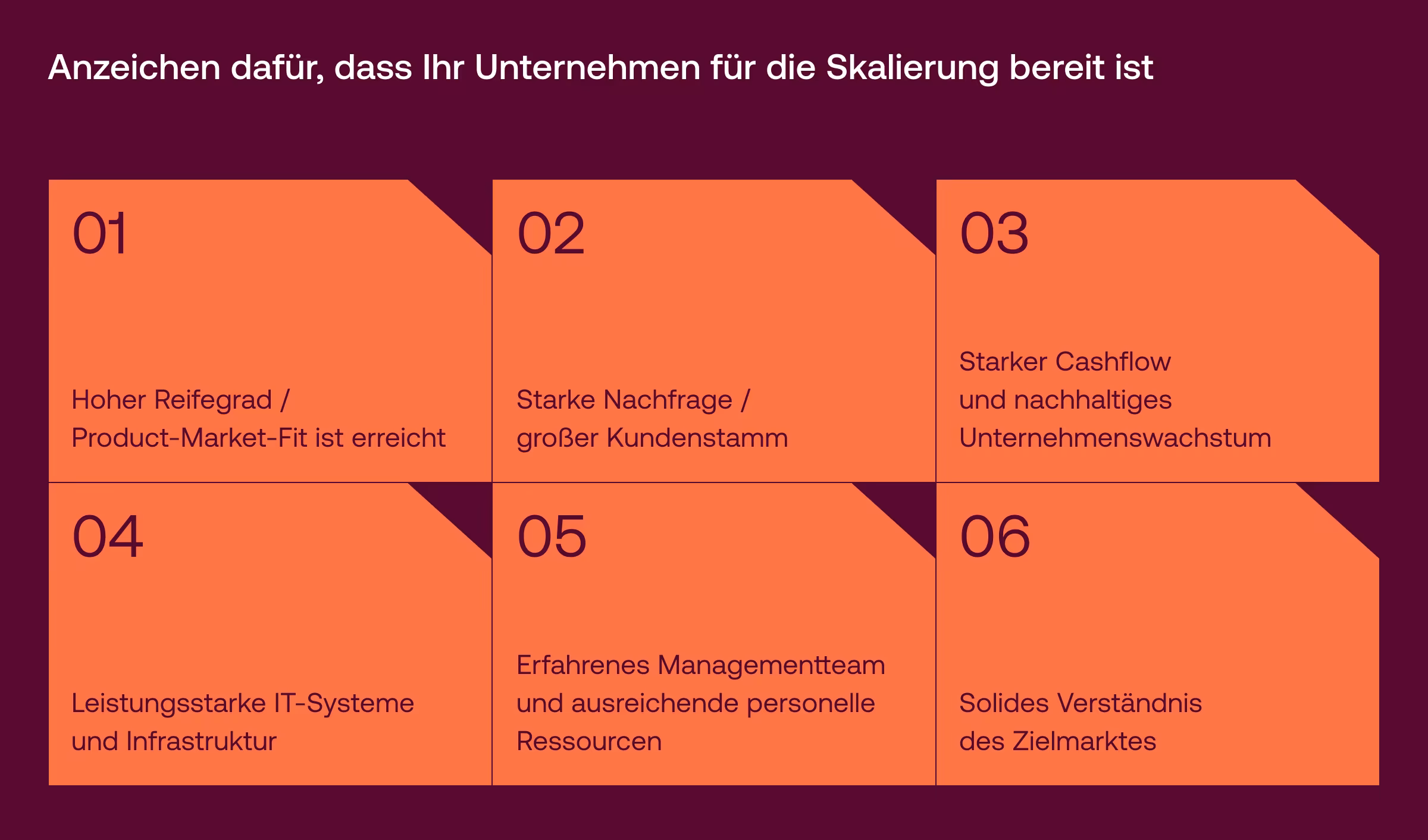 Anzeichen dafür, dass Ihr Unternehmen für die Skalierung bereit ist

01

Hoher Reifegrad / Product-Market-Fit ist erreicht

02

Starke Nachfrage / großer Kundenstamm

03

Starker Cashflow und nachhaltiges Unternehmenswachstum

04

Leistungsstarke IT-Systeme und Infrastruktur

05

Erfahrenes Managementteam und ausreichende personelle Ressourcen

06

Solides Verständnis des Zielmarktes